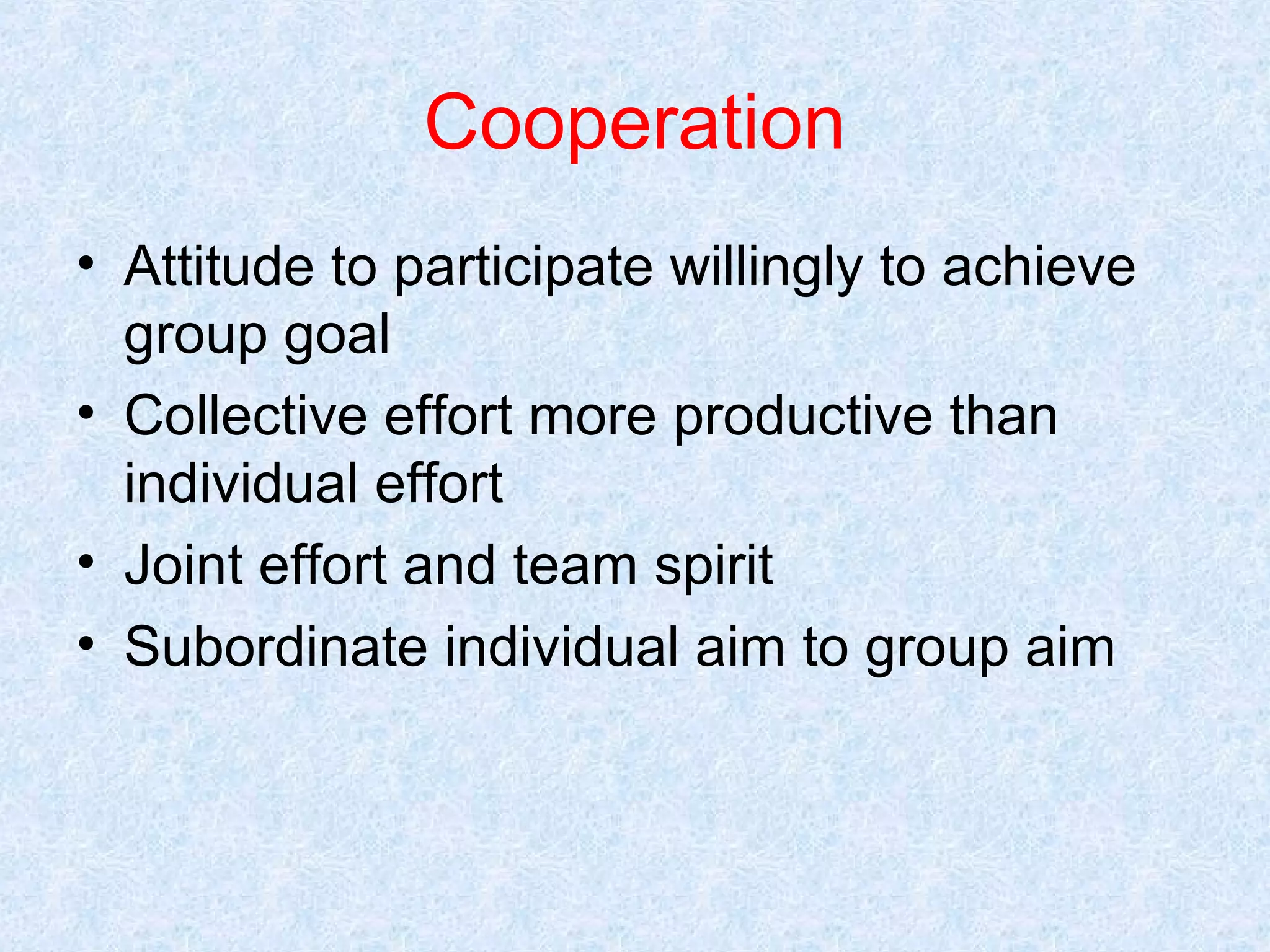 Cooperation

• Attitude to participate willingly to achieve group goal
• Collective effort more productive than individual effort
• Joint effort and team spirit
• Subordinate individual aim to group aim